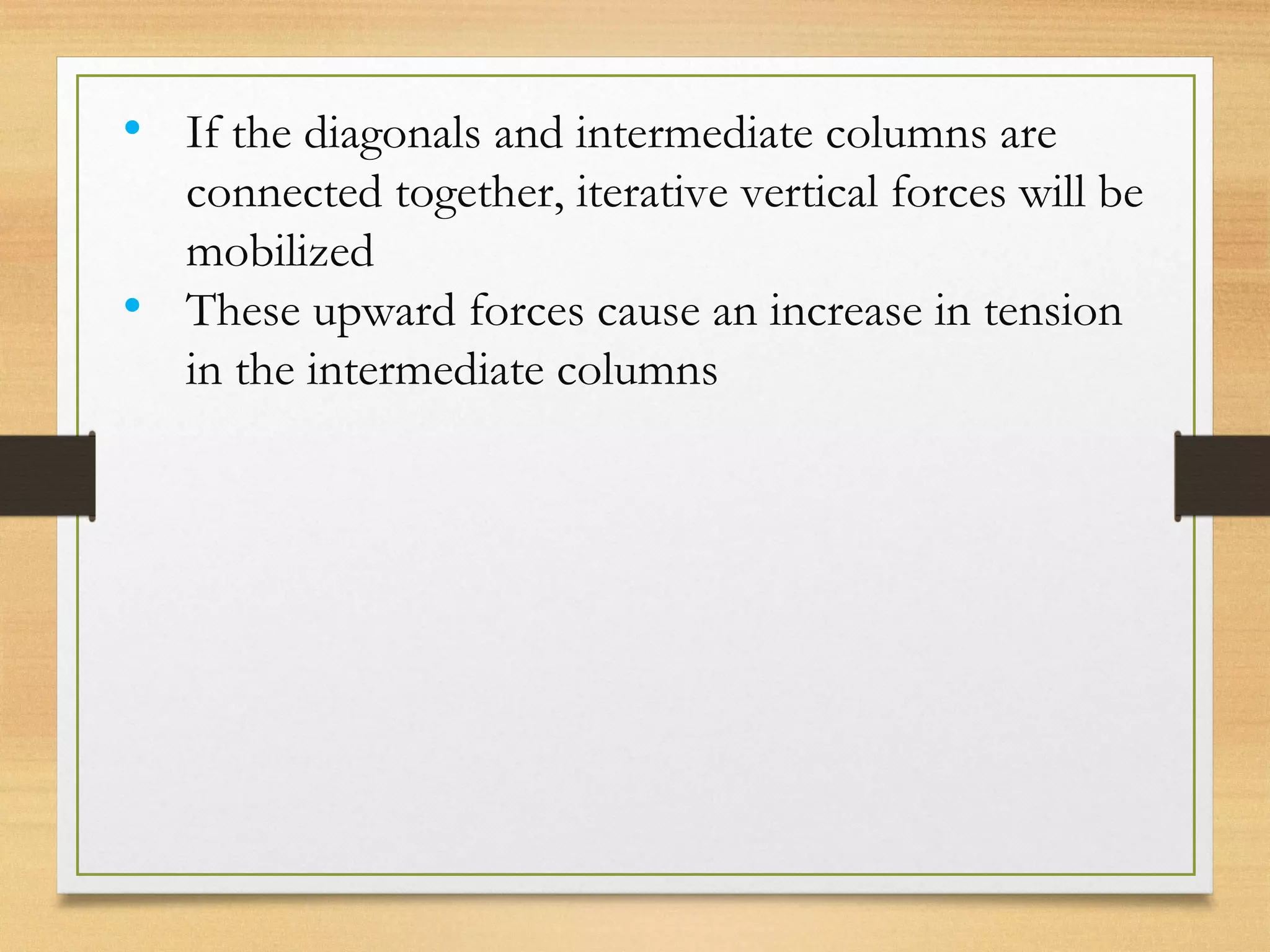 • If the diagonals and intermediate columns are connected together, iterative vertical forces will be mobilized
• These upward forces cause an increase in tension in the intermediate columns